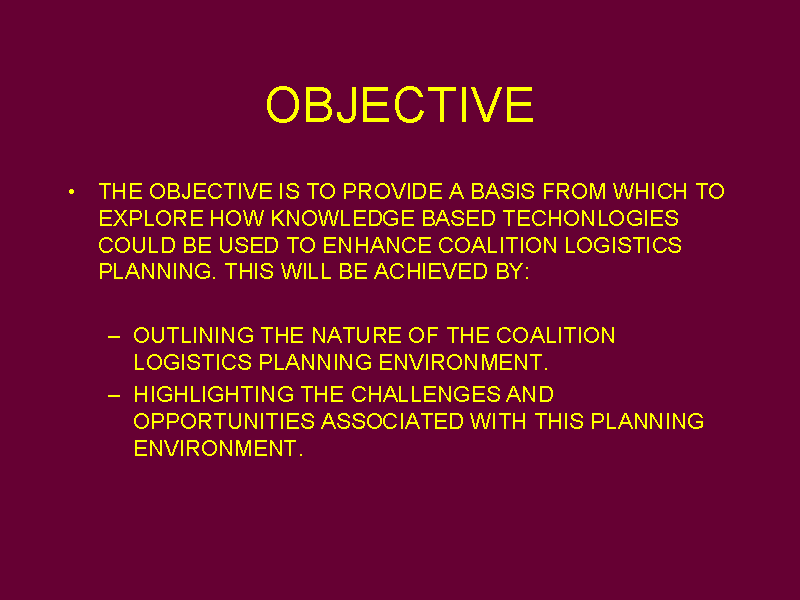 OBJECTIVE

• THE OBJECTIVE IS TO PROVIDE A BASIS FROM WHICH TO EXPLORE HOW KNOWLEDGE BASED TECHONLOGIES COULD BE USED TO ENHANCE COALITION LOGISTICS PLANNING. THIS WILL BE ACHIEVED BY:

– OUTLINING THE NATURE OF THE COALITION LOGISTICS PLANNING ENVIRONMENT.

– HIGHLIGHTING THE CHALLENGES AND OPPORTUNITIES ASSOCIATED WITH THIS PLANNING ENVIRONMENT.